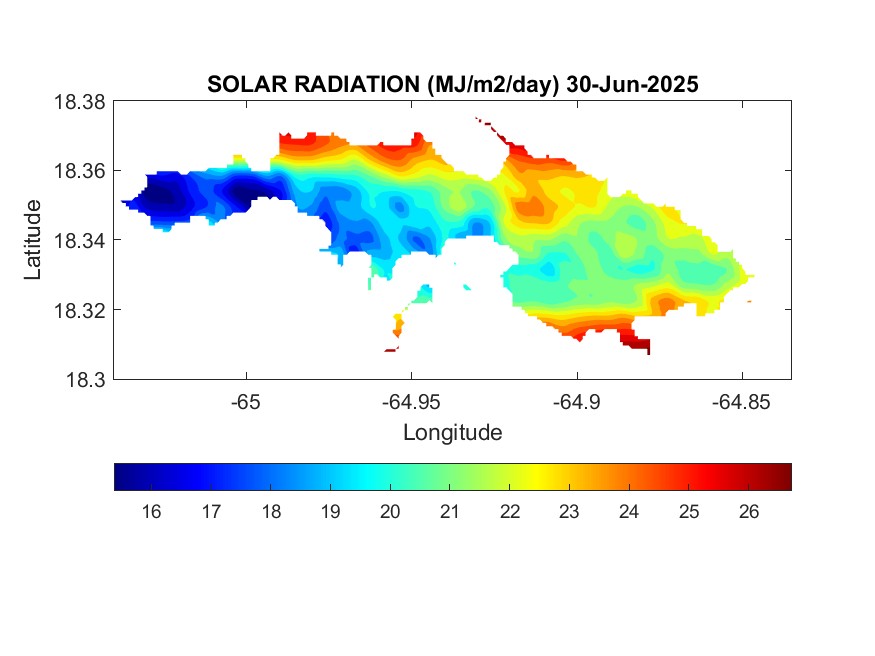 SOLAR RADIATION (MJ/m2/day) 30-Jun-2025

18.38
18.36
18.34
18.32
18.3

Latitude

-65
-64.95
-64.9
-64.85

Longitude

16
17
18
19
20
21
22
23
24
25
26